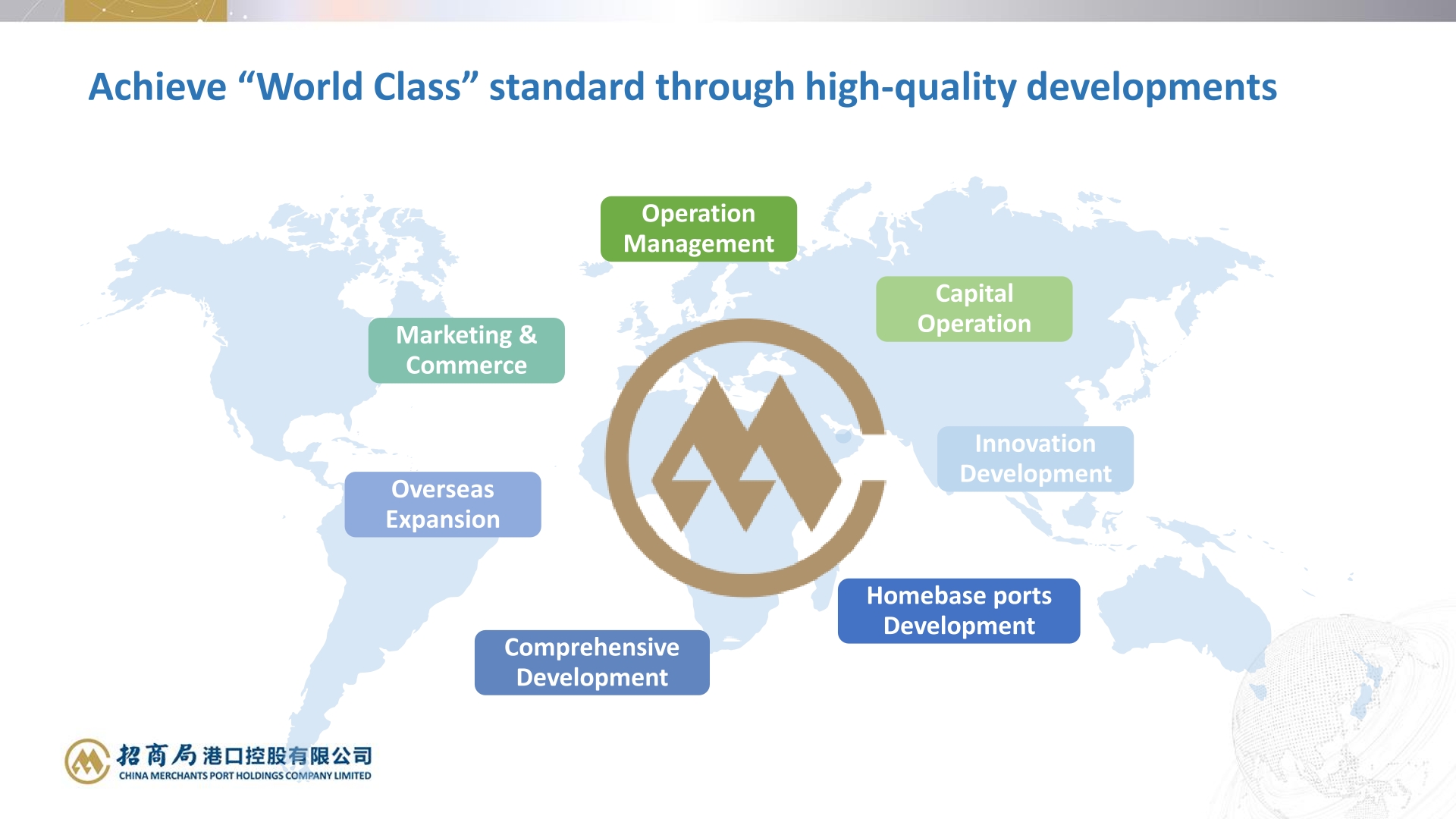 Achieve “World Class” standard through high-quality developments

Operation Management

Capital Operation

Marketing & Commerce

Innovation Development

Overseas Expansion

Homebase ports Development

Comprehensive Development

招商局港口控股有限公司
CHINA MERCHANTS PORT HOLDINGS COMPANY LIMITED